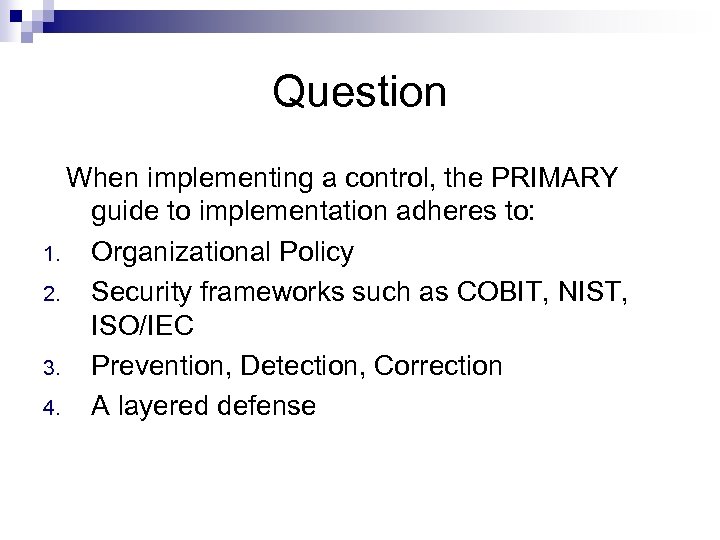 Question

When implementing a control, the PRIMARY guide to implementation adheres to:

1. Organizational Policy
2. Security frameworks such as COBIT, NIST, ISO/IEC
3. Prevention, Detection, Correction
4. A layered defense